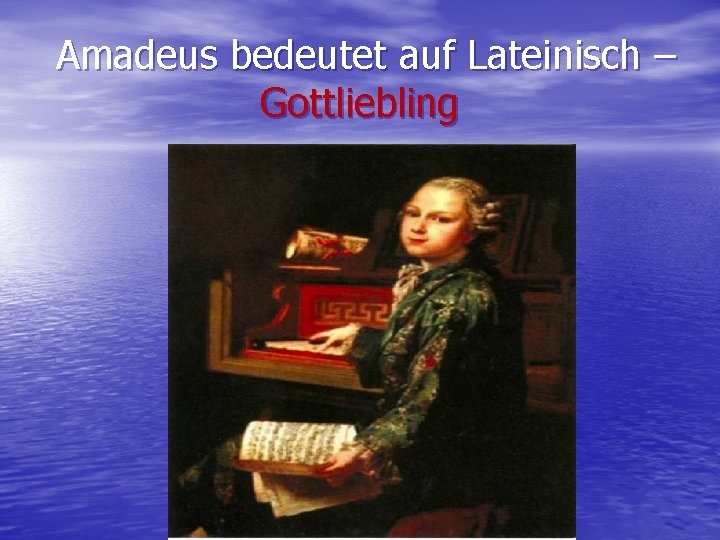 Amadeus bedeutet auf Lateinisch – Gottliebling